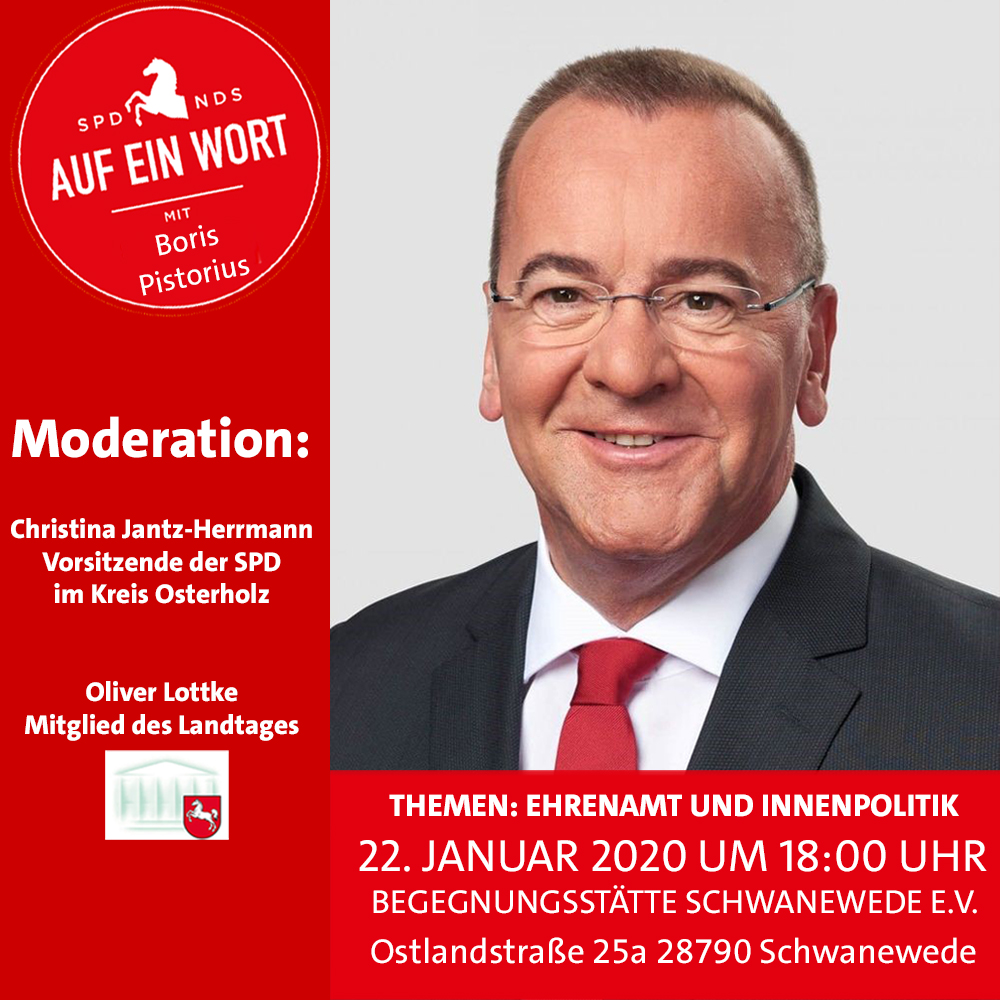 SPD NDS
AUF EIN WORT
MIT
Boris
Pistorius

Moderation:

Christina Jantz-Herrmann
Vorsitzende der SPD
im Kreis Osterholz

Oliver Lottke
Mitglied des Landtages

THEMEN: EHRENAMT UND INNENPOLITIK
22. JANUAR 2020 UM 18:00 UHR
BEGEGNUNGSSTÄTTE SCHWANEWEDE E.V.
Ostlandstraße 25a 28790 Schwanewede